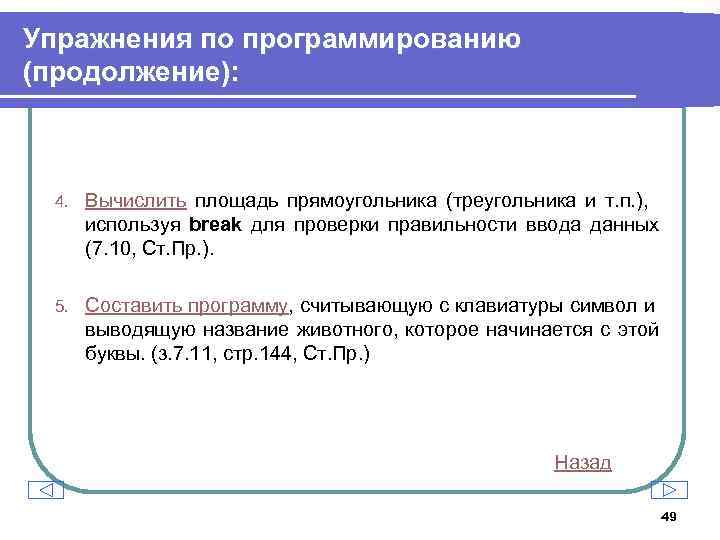 Упражнения по программированию (продолжение):

4. Вычислить площадь прямоугольника (треугольника и т.п.), используя break для проверки правильности ввода данных (7.10, Ст.Пр.).

5. Составить программу, считывающую с клавиатуры символ и выводящую название животного, которое начинается с этой буквы. (з.7.11, стр.144, Ст.Пр.)

Назад

49